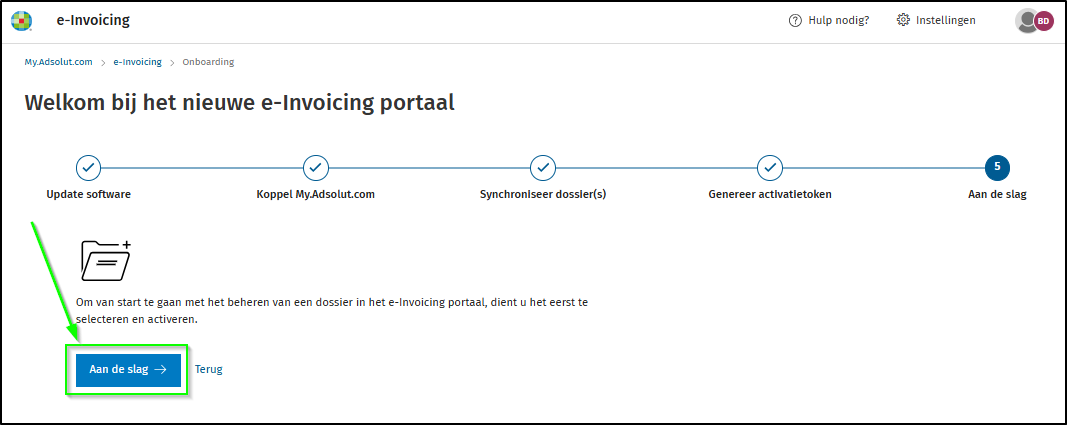 e-Invoicing

Hulp nodig? Instellingen BD

My.Adsolut.com > e-Invoicing > Onboarding

Welkom bij het nieuwe e-Invoicing portaal

Update software

Koppel My.Adsolut.com

Synchroniseer dossier(s)

Genereer activatietoken

5
Aan de slag

Om van start te gaan met het beheren van een dossier in het e-Invoicing portaal, dient u het eerst te selecteren en activeren.

Aan de slag →

Terug